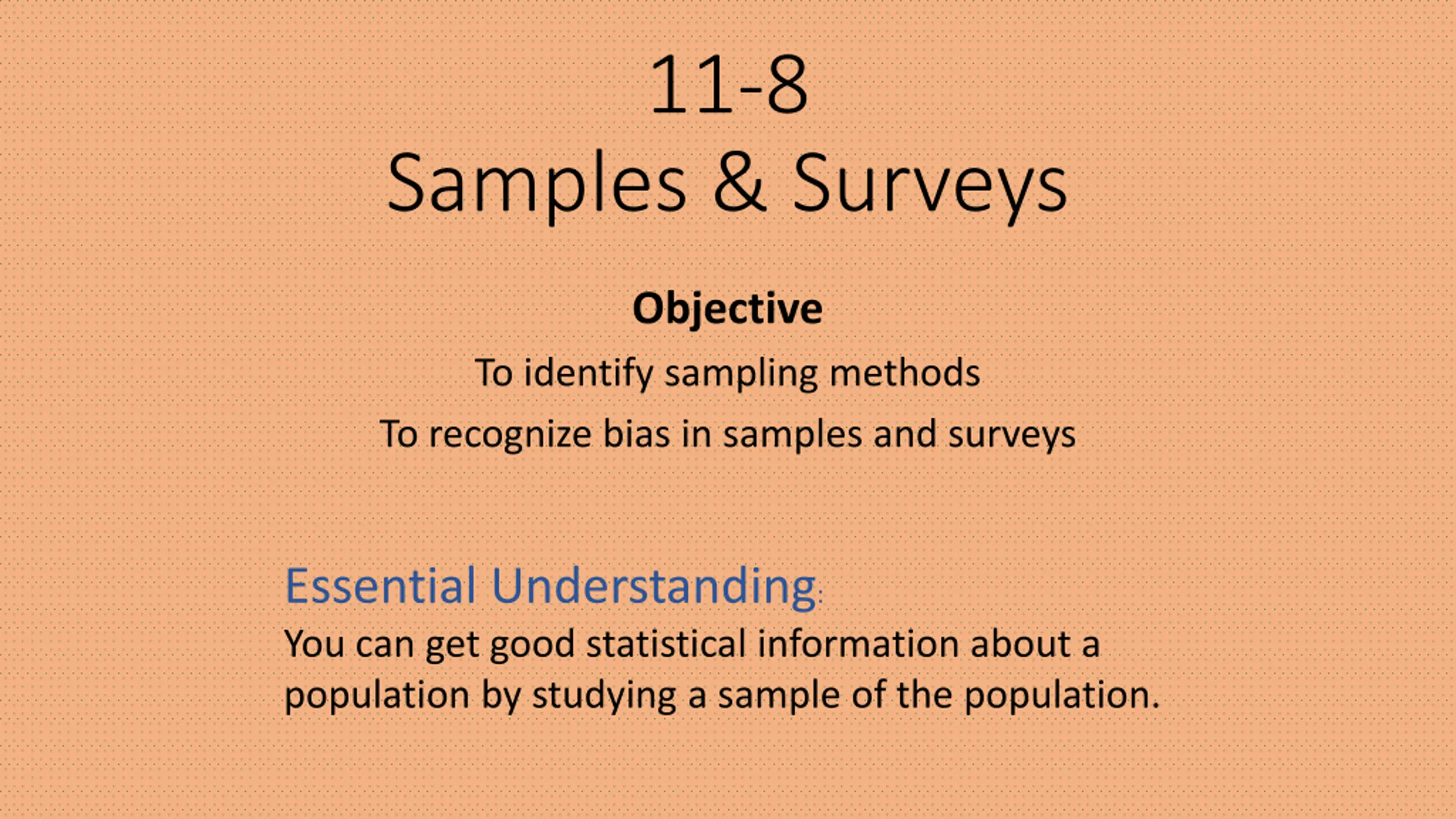 11-8
Samples & Surveys

Objective
To identify sampling methods
To recognize bias in samples and surveys

Essential Understanding:
You can get good statistical information about a population by studying a sample of the population.